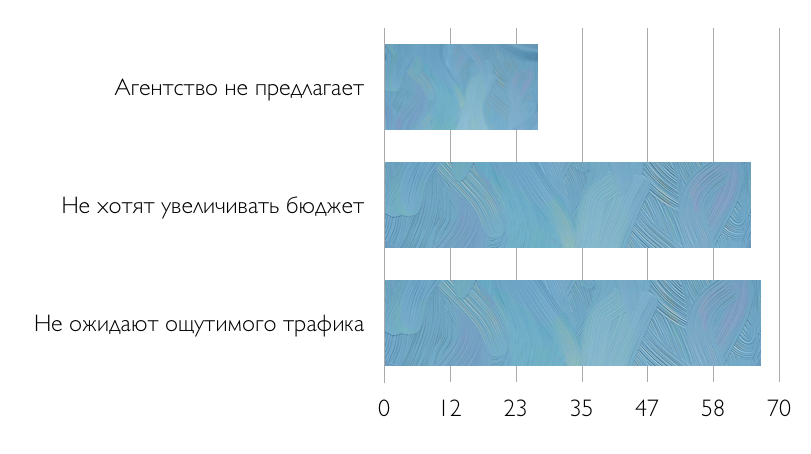 Агентство не предлагает

Не хотят увеличивать бюджет

Не ожидают ощутимого трафика

0 12 23 35 47 58 70